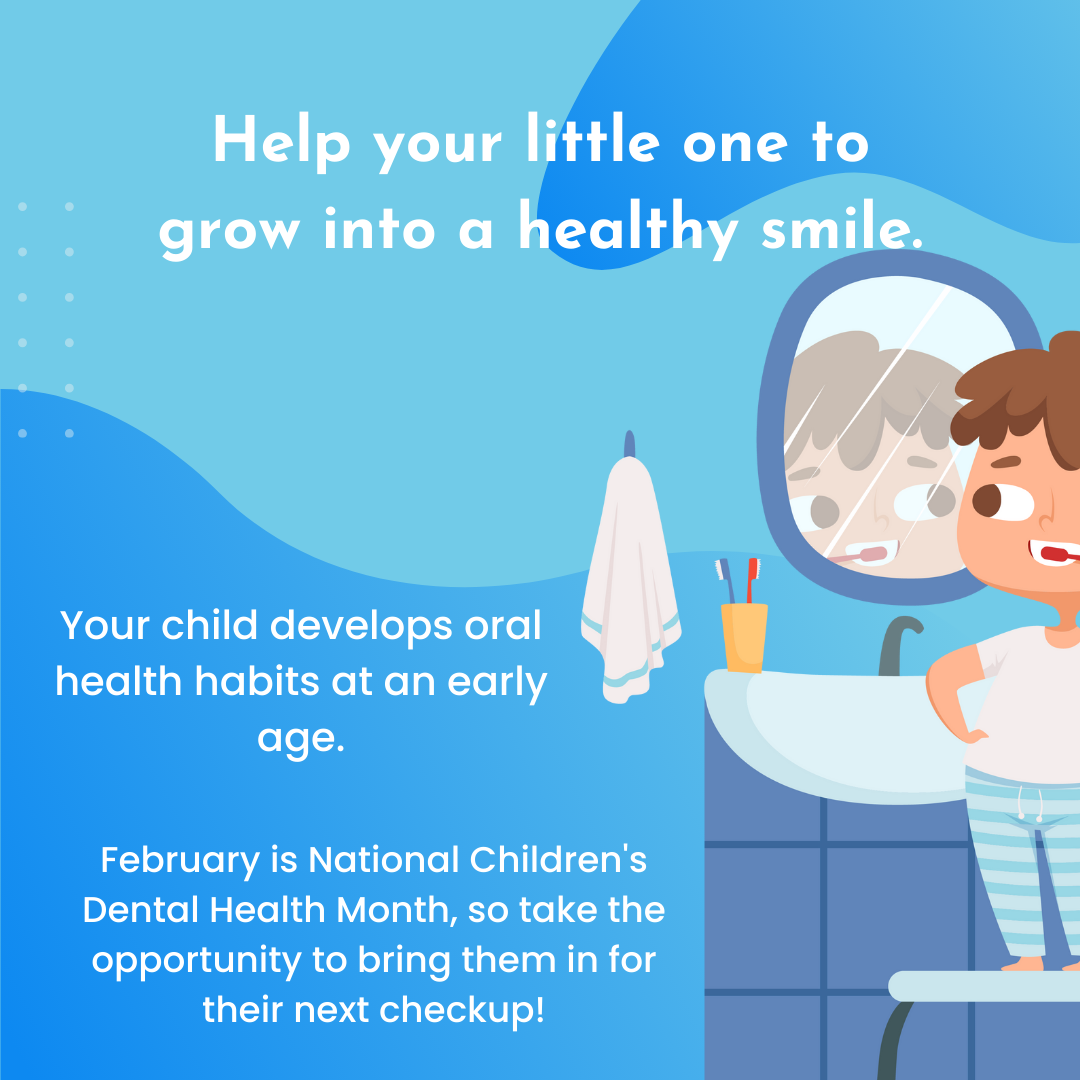 Help your little one to grow into a healthy smile.

Your child develops oral health habits at an early age.

February is National Children's Dental Health Month, so take the opportunity to bring them in for their next checkup!